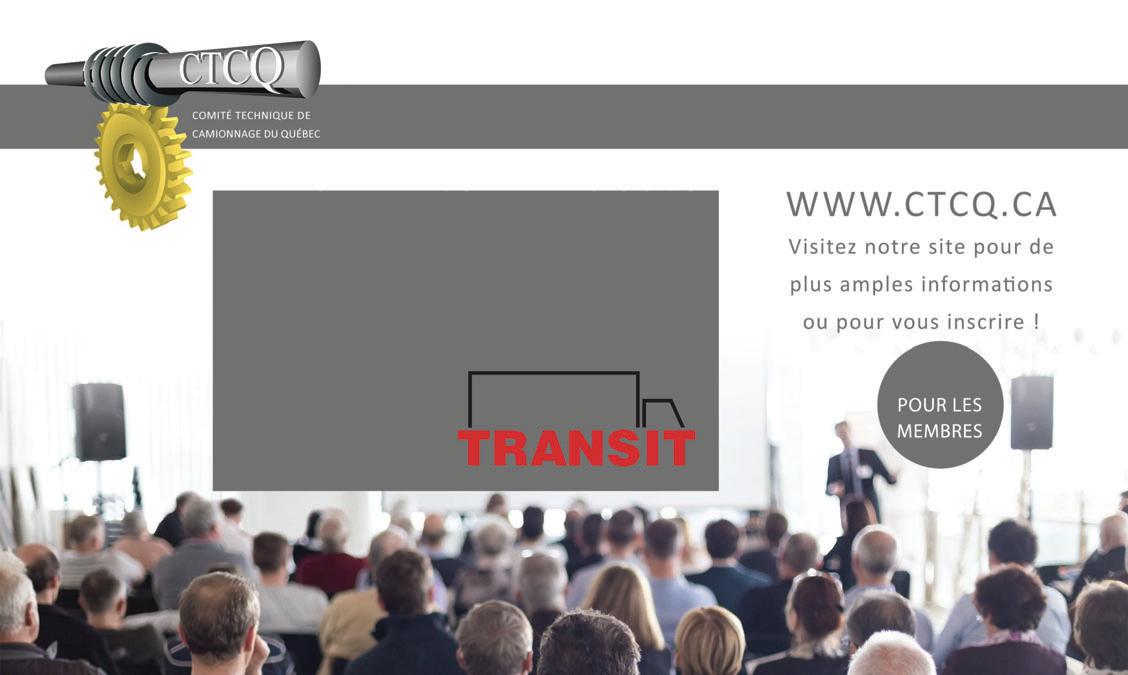 CTCQ
COMITÉ TECHNIQUE DE CAMIONNAGE DU QUÉBEC

TRANSIT

WWW.CTCQ.CA
Visitez notre site pour de plus amples informations ou pour vous inscrire !

POUR LES MEMBRES